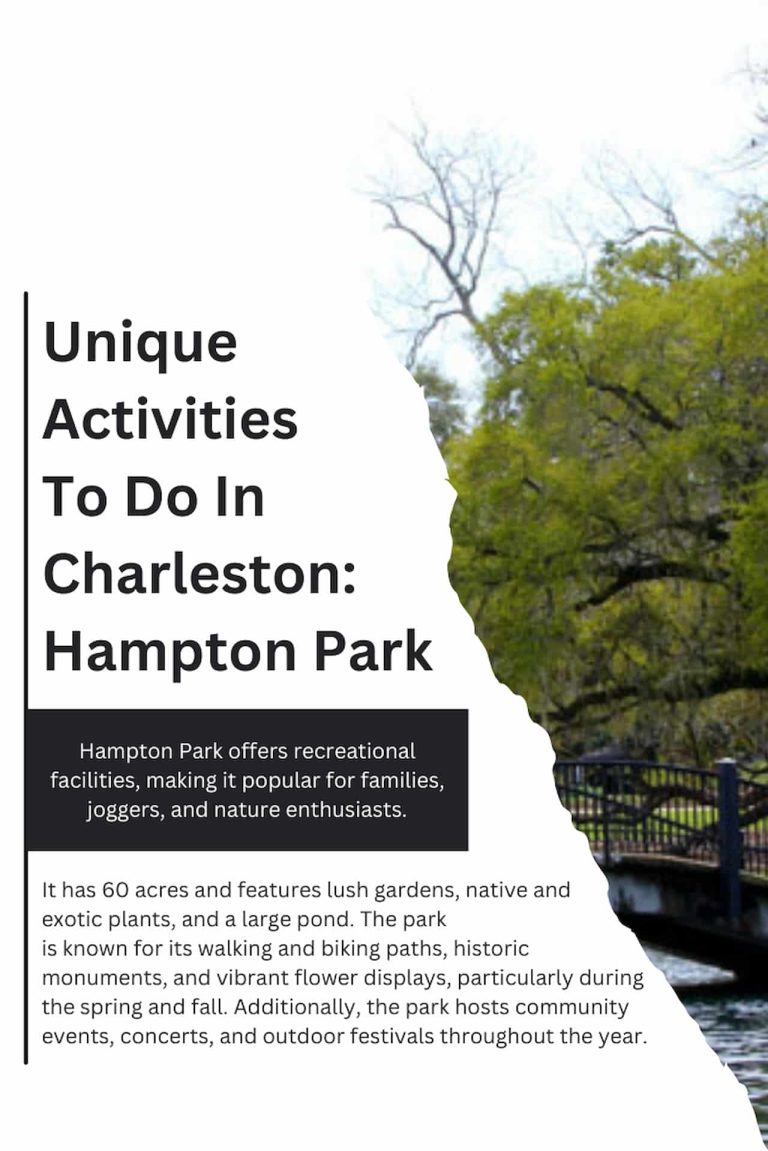 Unique Activities To Do In Charleston: Hampton Park

Hampton Park offers recreational facilities, making it popular for families, joggers, and nature enthusiasts.

It has 60 acres and features lush gardens, native and exotic plants, and a large pond. The park is known for its walking and biking paths, historic monuments, and vibrant flower displays, particularly during the spring and fall. Additionally, the park hosts community events, concerts, and outdoor festivals throughout the year.